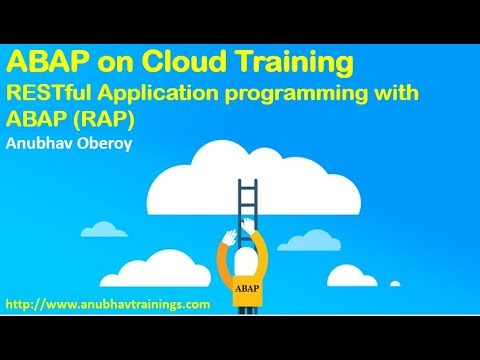 ABAP on Cloud Training
RESTful Application programming with ABAP (RAP)
Anubhav Oberoy

ABAP

http://www.anubhavtrainings.com